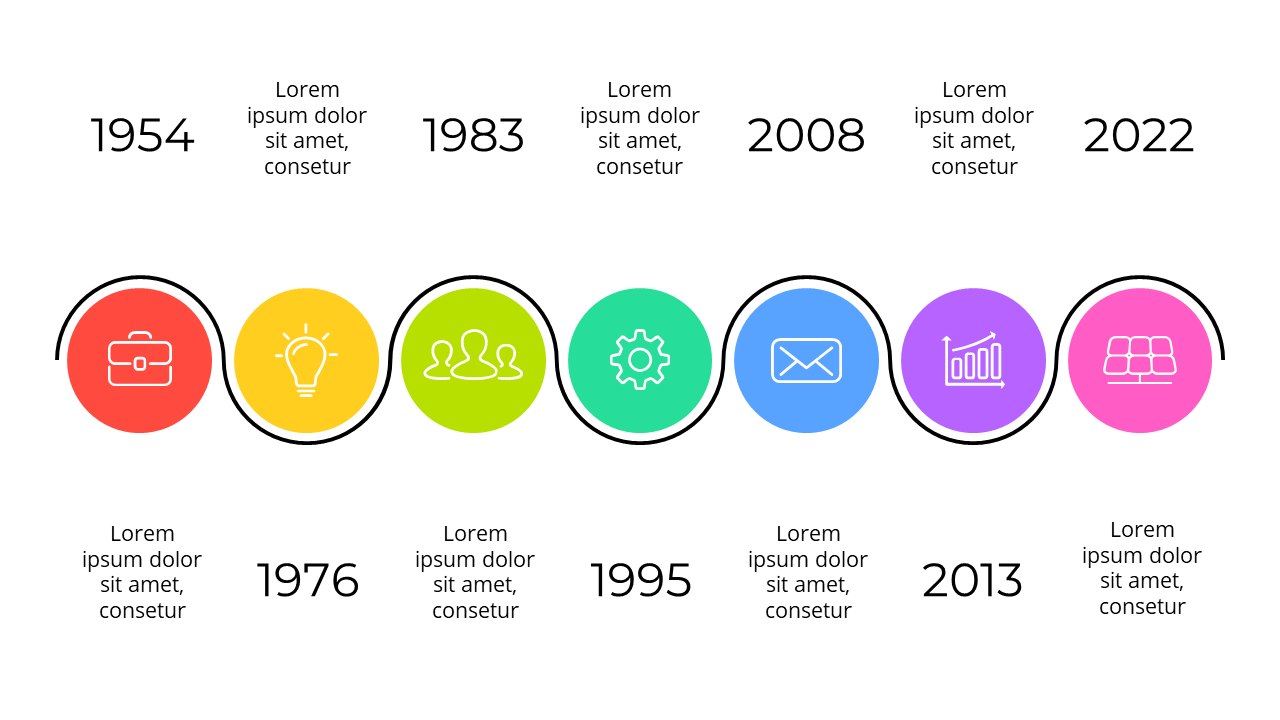 1954

Lorem ipsum dolor sit amet, consetur

1983

Lorem ipsum dolor sit amet, consetur

2008

Lorem ipsum dolor sit amet, consetur

2022

Lorem ipsum dolor sit amet, consetur

1976

Lorem ipsum dolor sit amet, consetur

1995

Lorem ipsum dolor sit amet, consetur

2013

Lorem ipsum dolor sit amet, consetur